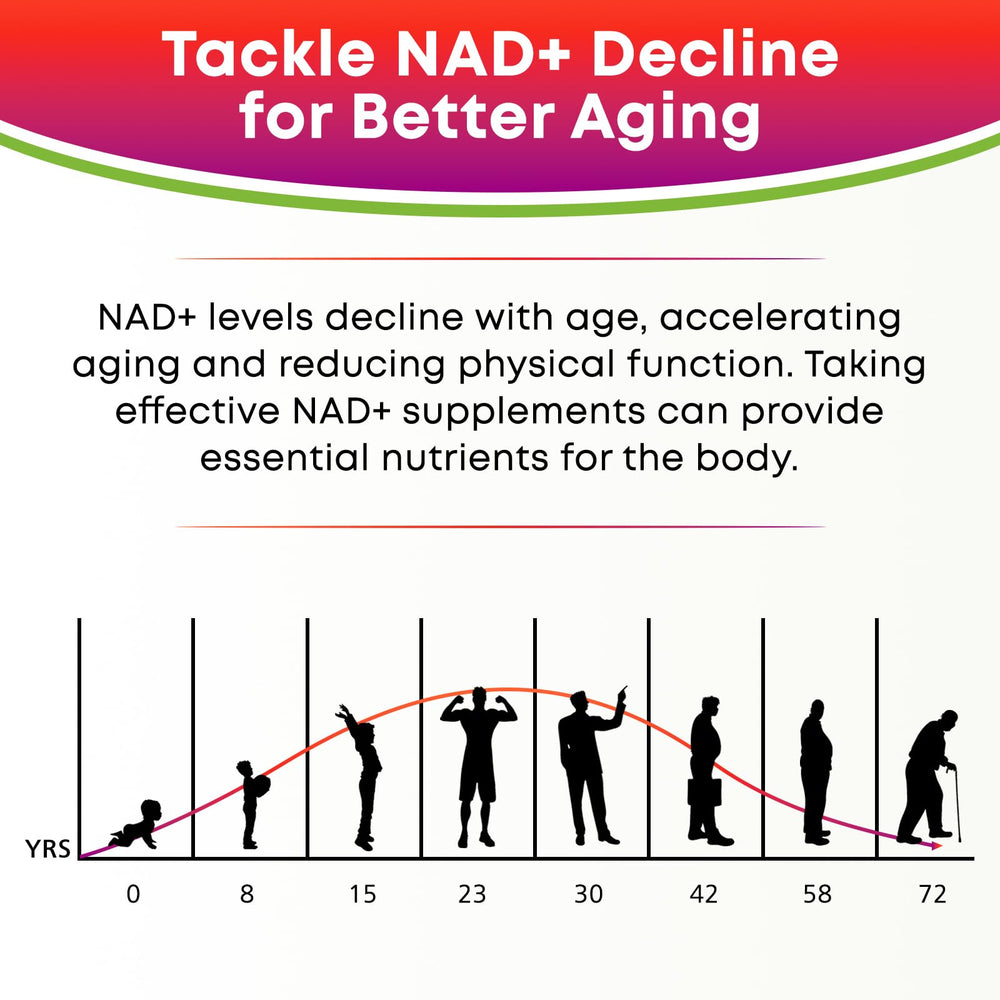 Tackle NAD+ Decline for Better Aging

NAD+ levels decline with age, accelerating aging and reducing physical function. Taking effective NAD+ supplements can provide essential nutrients for the body.

YRS

0 8 15 23 30 42 58 72